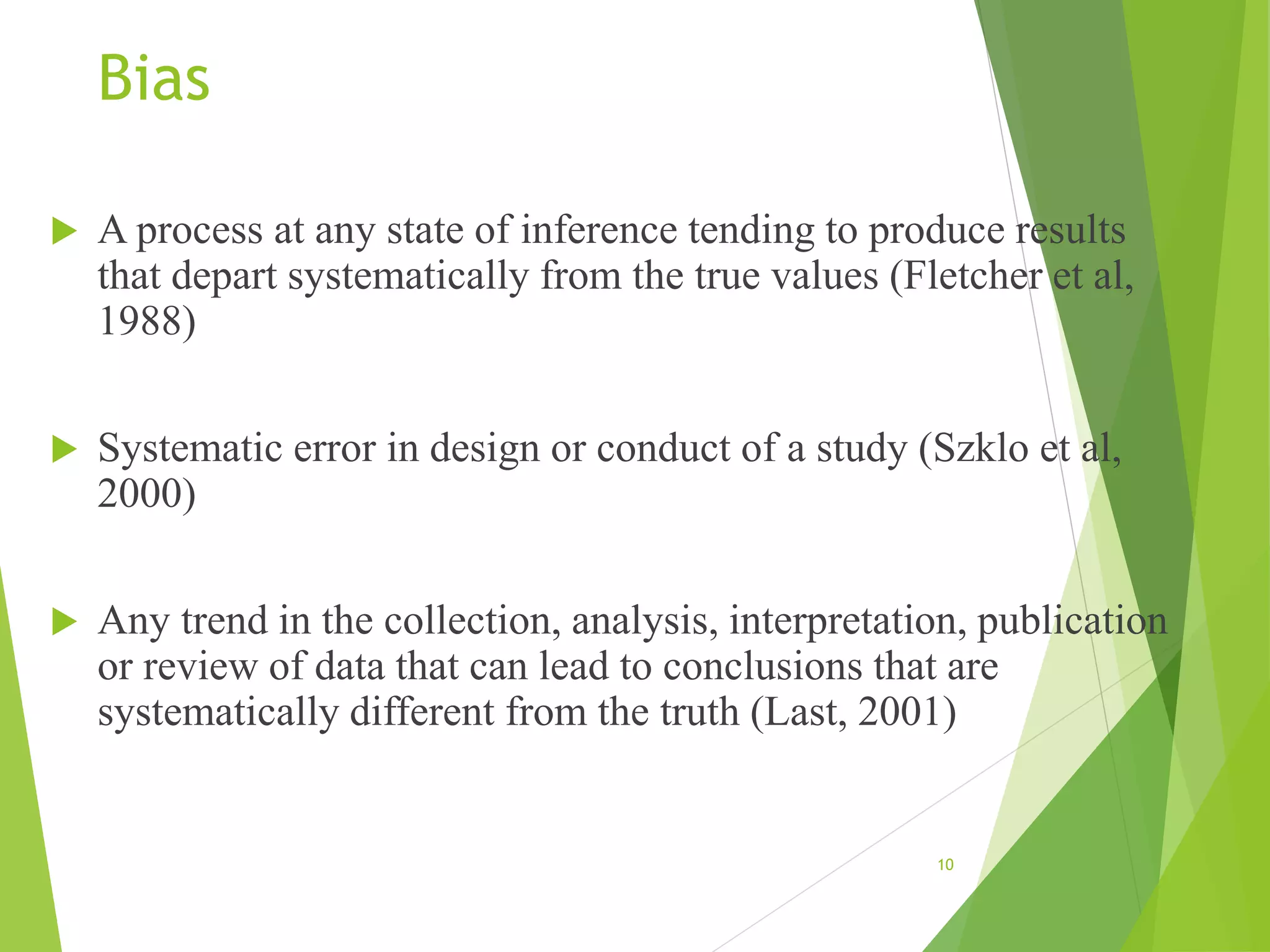 Bias

A process at any state of inference tending to produce results that depart systematically from the true values (Fletcher et al, 1988)

Systematic error in design or conduct of a study (Szklo et al, 2000)

Any trend in the collection, analysis, interpretation, publication or review of data that can lead to conclusions that are systematically different from the truth (Last, 2001)

10